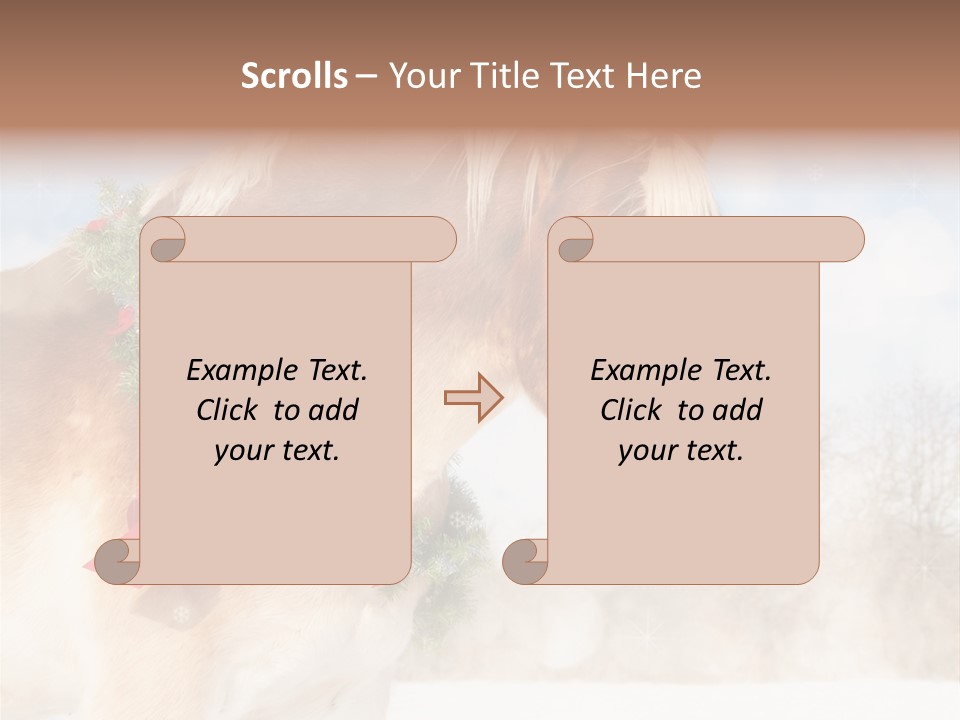 Scrolls – Your Title Text Here

Example Text. Click to add your text.

Example Text. Click to add your text.